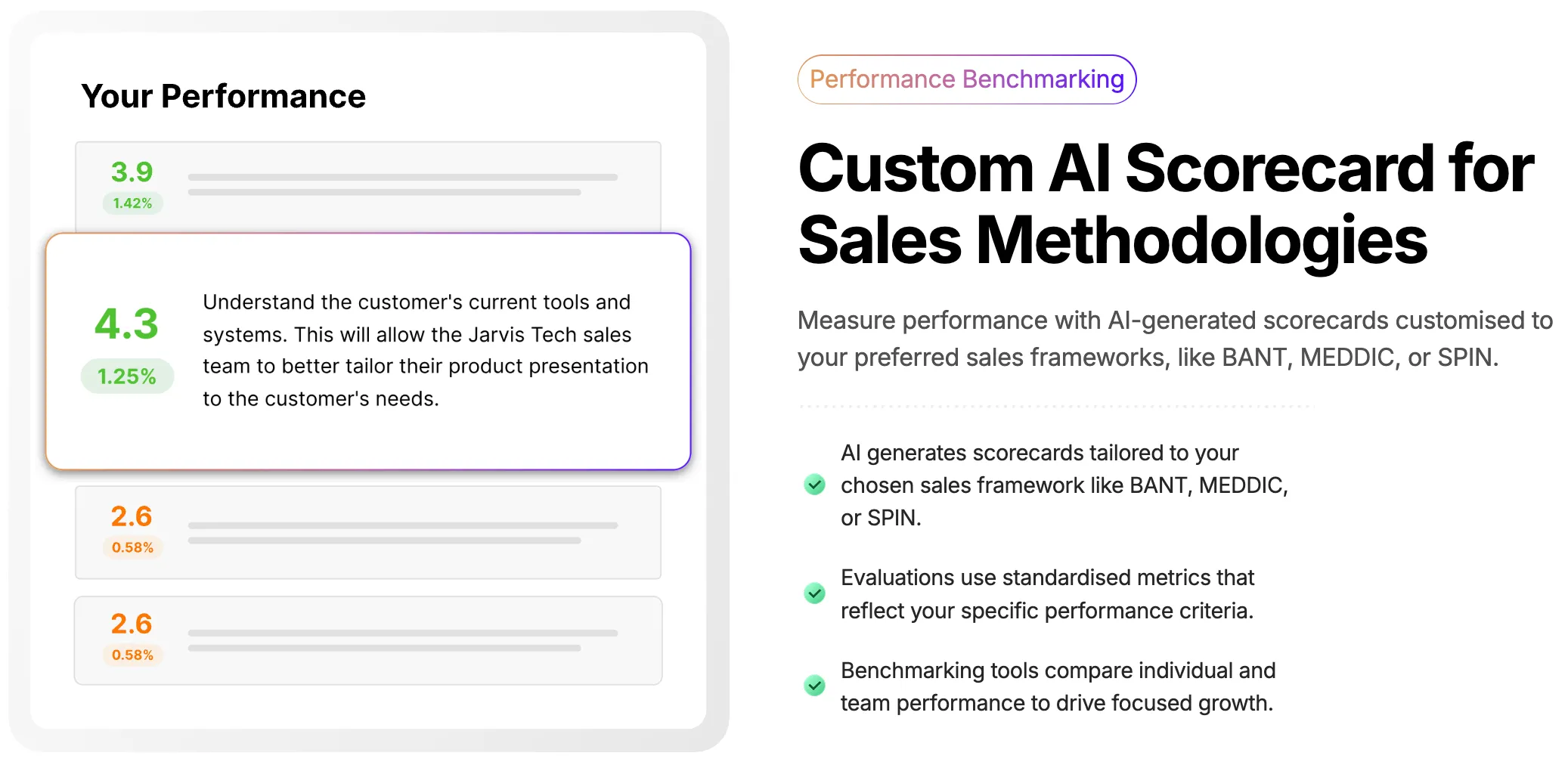 Your Performance

3.9
1.42%

4.3
1.25%
Understand the customer's current tools and systems. This will allow the Jarvis Tech sales team to better tailor their product presentation to the customer's needs.

2.6
0.58%

2.6
0.58%

Performance Benchmarking

Custom AI Scorecard for Sales Methodologies

Measure performance with AI-generated scorecards customised to your preferred sales frameworks, like BANT, MEDDIC, or SPIN.

AI generates scorecards tailored to your chosen sales framework like BANT, MEDDIC, or SPIN.

Evaluations use standardised metrics that reflect your specific performance criteria.

Benchmarking tools compare individual and team performance to drive focused growth.